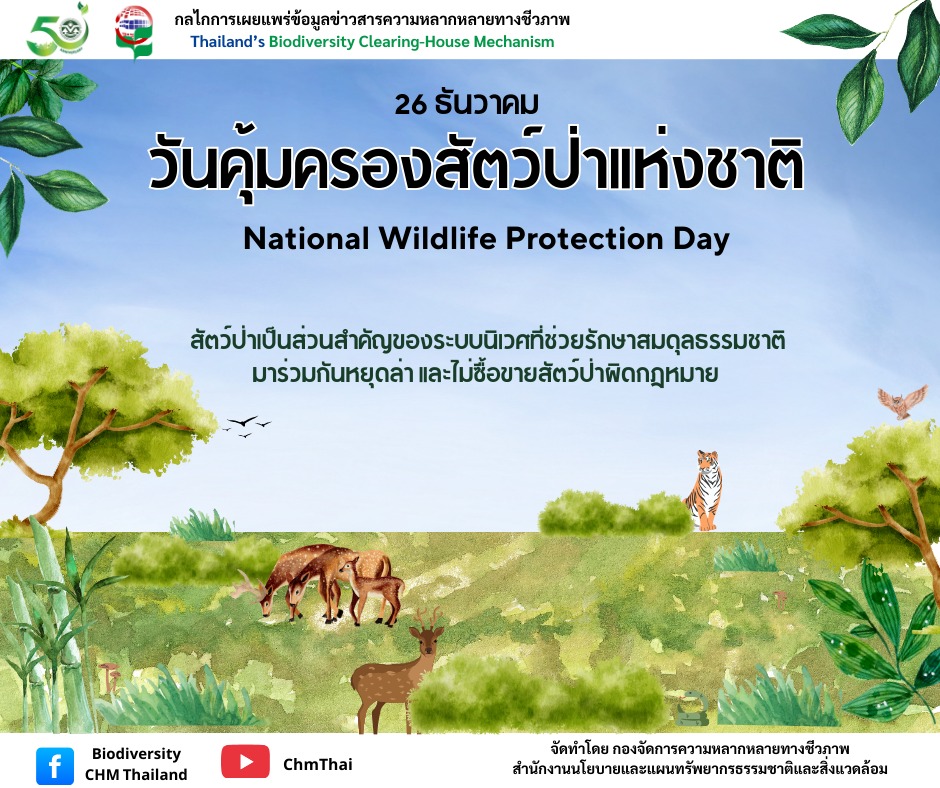 50

กลไกการเผยแพร่ข้อมูลข่าวสารความหลากหลายทางชีวภาพ
Thailand's Biodiversity Clearing-House Mechanism

26 ธันวาคม
วันคุ้มครองสัตว์ป่าแห่งชาติ
National Wildlife Protection Day

สัตว์ป่าเป็นส่วนสำคัญของระบบนิเวศที่ช่วยรักษาสมดุลธรรมชาติ
มาร่วมกันหยุดล่า และไม่ซื้อขายสัตว์ป่าผิดกฎหมาย

Biodiversity CHM Thailand

ChmThai

จัดทำโดย กองจัดการความหลากหลายทางชีวภาพ
สำนักงานนโยบายและแผนทรัพยากรธรรมชาติและสิ่งแวดล้อม